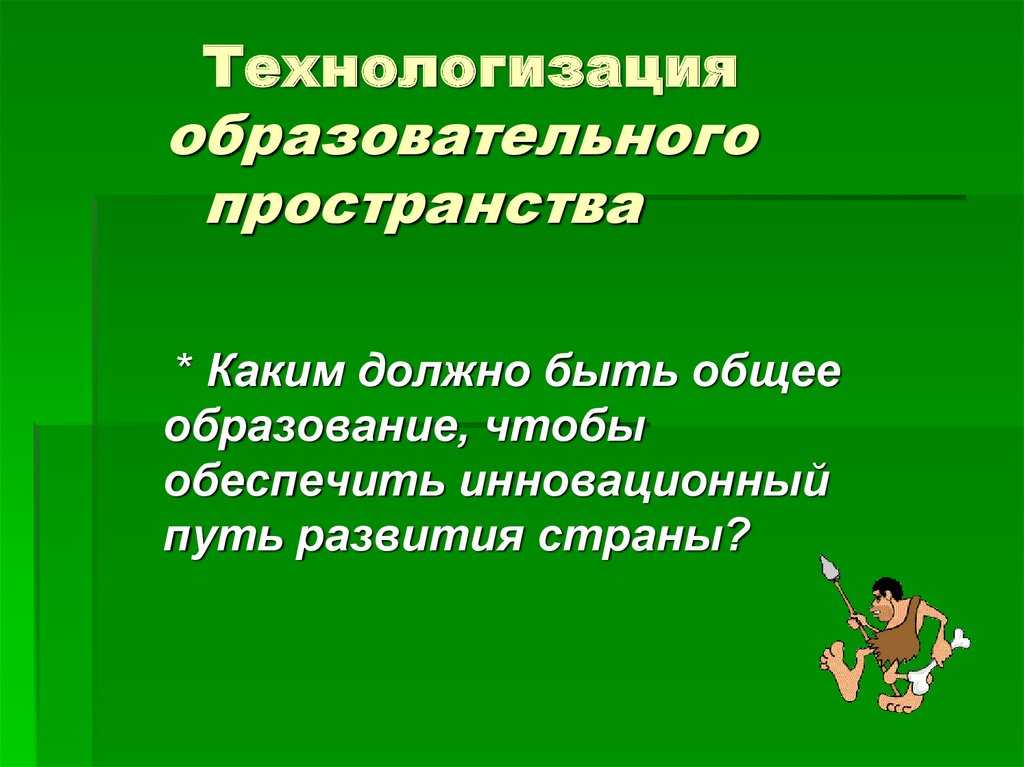 Технологизация образовательного пространства

* Каким должно быть общее образование, чтобы обеспечить инновационный путь развития страны?